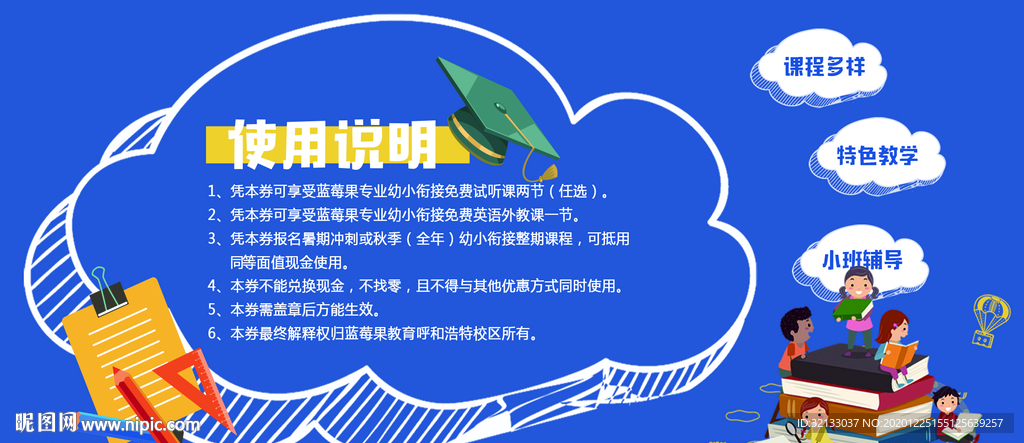 使用说明

1、凭本券可享受蓝莓果专业幼小衔接免费试听课两节（任选）。
2、凭本券可享受蓝莓果专业幼小衔接免费英语外教课一节。
3、凭本券报名暑期冲刺或秋季（全年）幼小衔接整期课程，可抵用同等面值现金使用。
4、本券不能兑换现金，不找零，且不得与其他优惠方式同时使用。
5、本券需盖章后方能生效。
6、本券最终解释权归蓝莓果教育呼和浩特校区所有。

课程多样

特色教学

小班辅导

昵图网 www.nipic.com

ID:32133037 NO:20201225155125639257